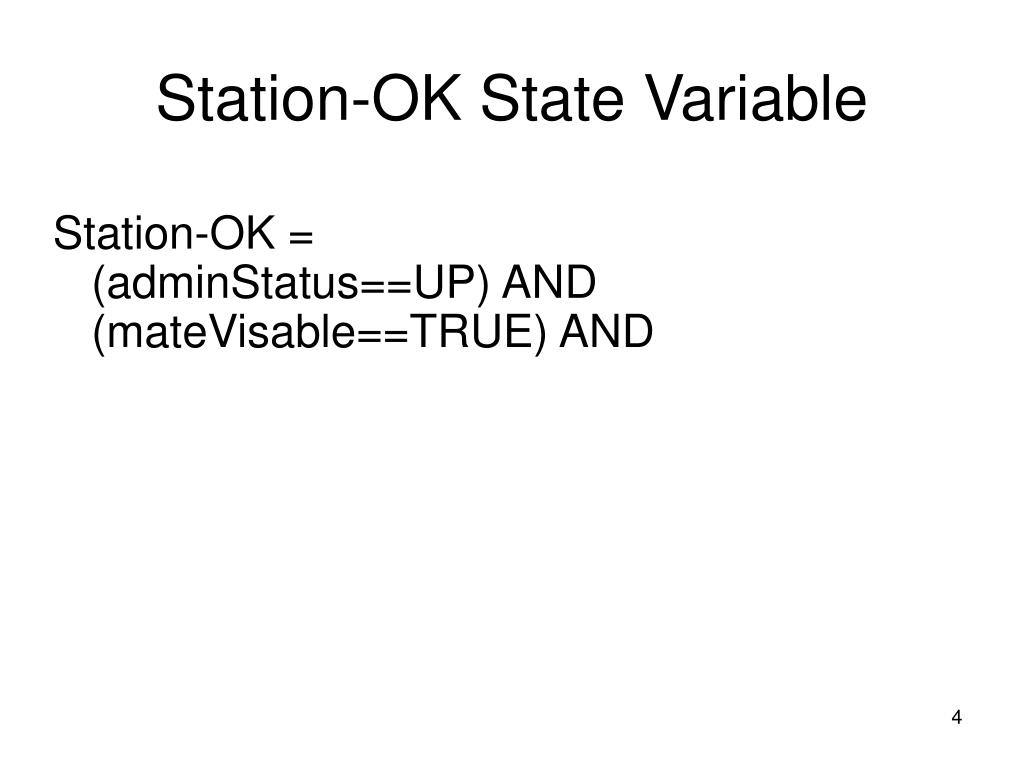 Station-OK State Variable

Station-OK =
(adminStatus==UP) AND
(mateVisable==TRUE) AND

4